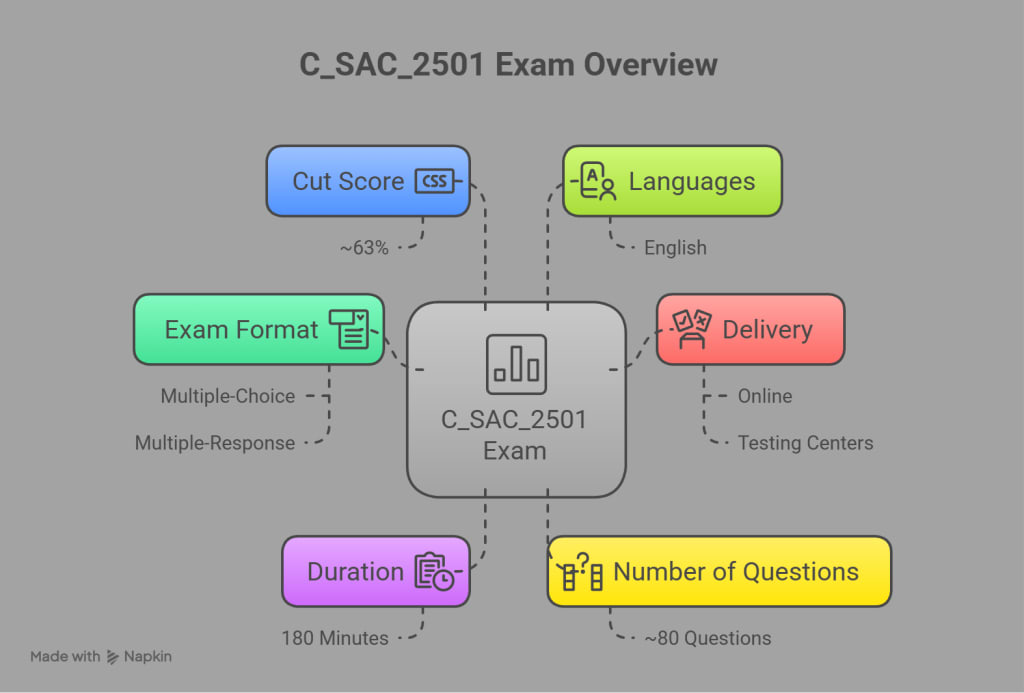 C_SAC_2501 Exam Overview

Cut Score CSS

~63%

Languages

English

Exam Format

Multiple-Choice

Multiple-Response

C_SAC_2501 Exam

Delivery

Online

Testing Centers

Duration

180 Minutes

Number of Questions

~80 Questions

Made with Napkin